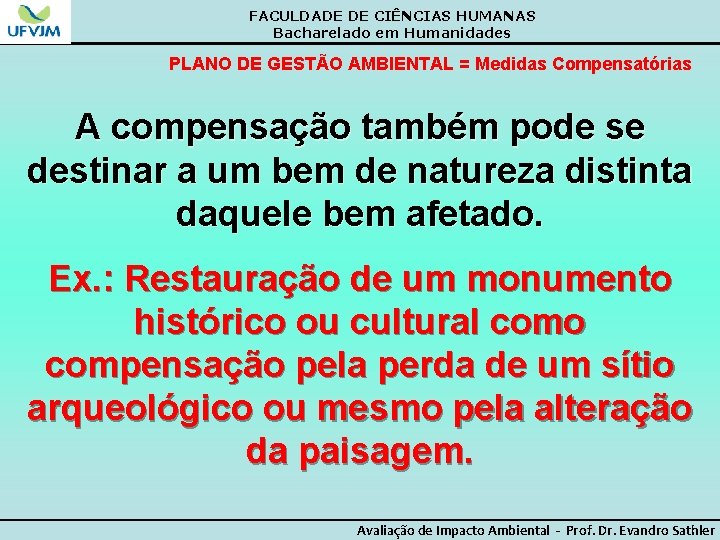 UFVJM

FACULDADE DE CIÊNCIAS HUMANAS
Bacharelado em Humanidades

PLANO DE GESTÃO AMBIENTAL = Medidas Compensatórias

A compensação também pode se destinar a um bem de natureza distinta daquele bem afetado.

Ex.: Restauração de um monumento histórico ou cultural como compensação pela perda de um sítio arqueológico ou mesmo pela alteração da paisagem.

Avaliação de Impacto Ambiental - Prof. Dr. Evandro Sathler